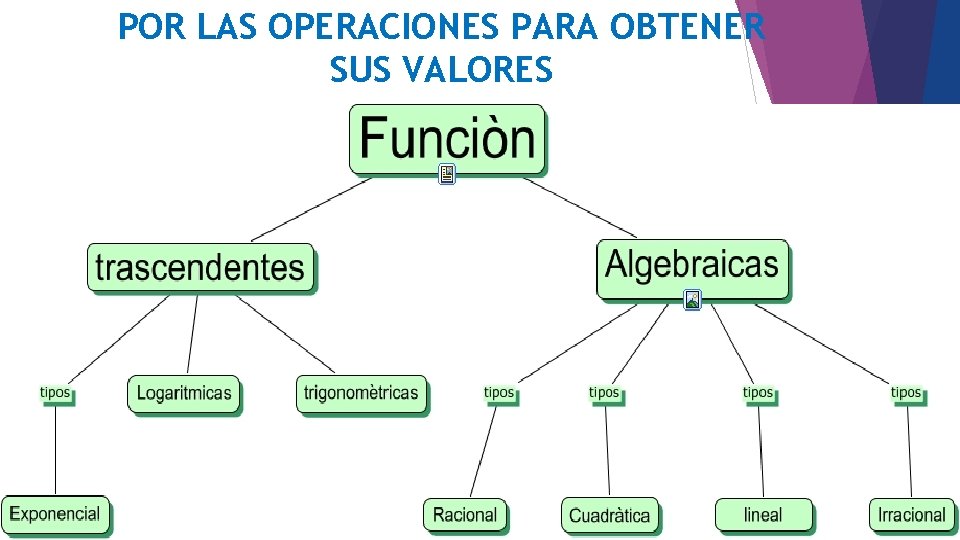 POR LAS OPERACIONES PARA OBTENER SUS VALORES

Funciòn

trascendentes

Algebraicas

tipos

Logaritmicas

trigonomètricas

tipos

tipos

tipos

tipos

Exponencial

Racional

Cuadràtica

lineal

Irracional